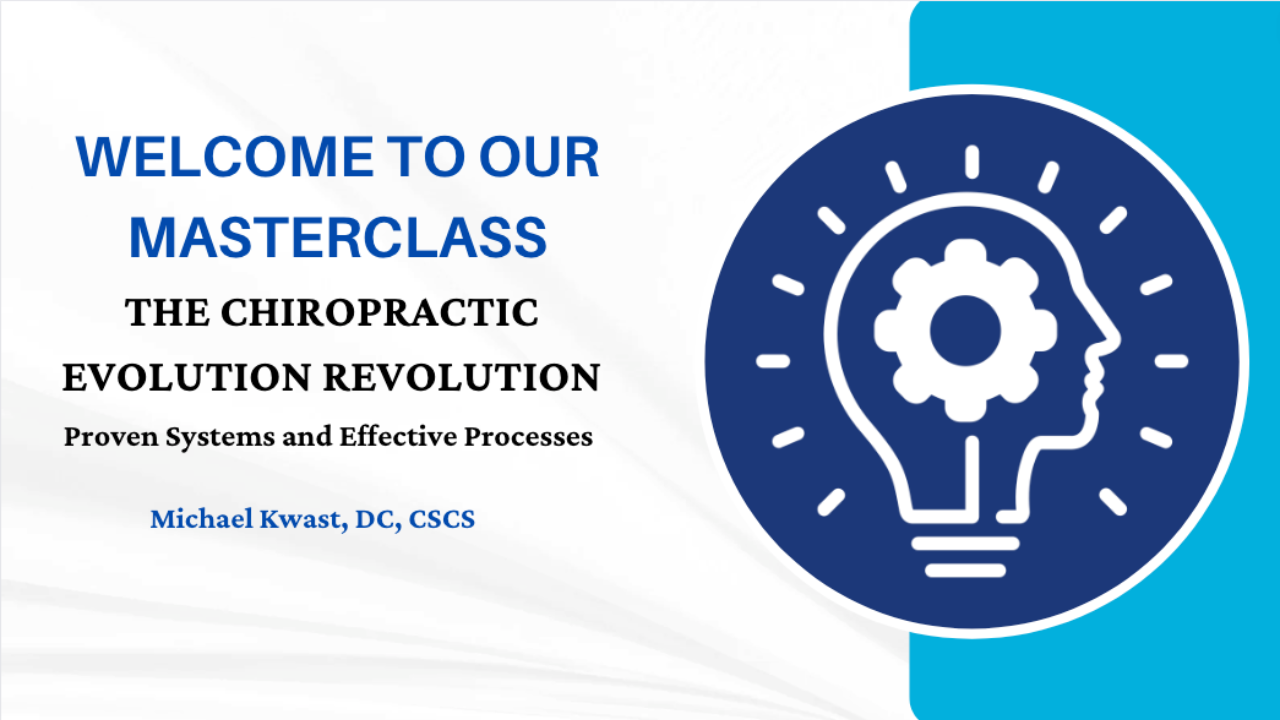 WELCOME TO OUR MASTERCLASS

THE CHIROPRACTIC EVOLUTION REVOLUTION

Proven Systems and Effective Processes

Michael Kwast, DC, CSCS